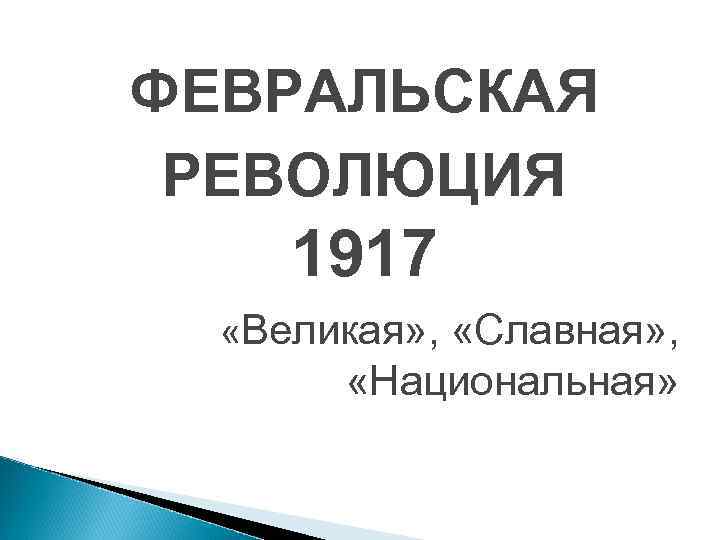 ФЕВРАЛЬСКАЯ РЕВОЛЮЦИЯ 1917

«Великая», «Славная», «Национальная»